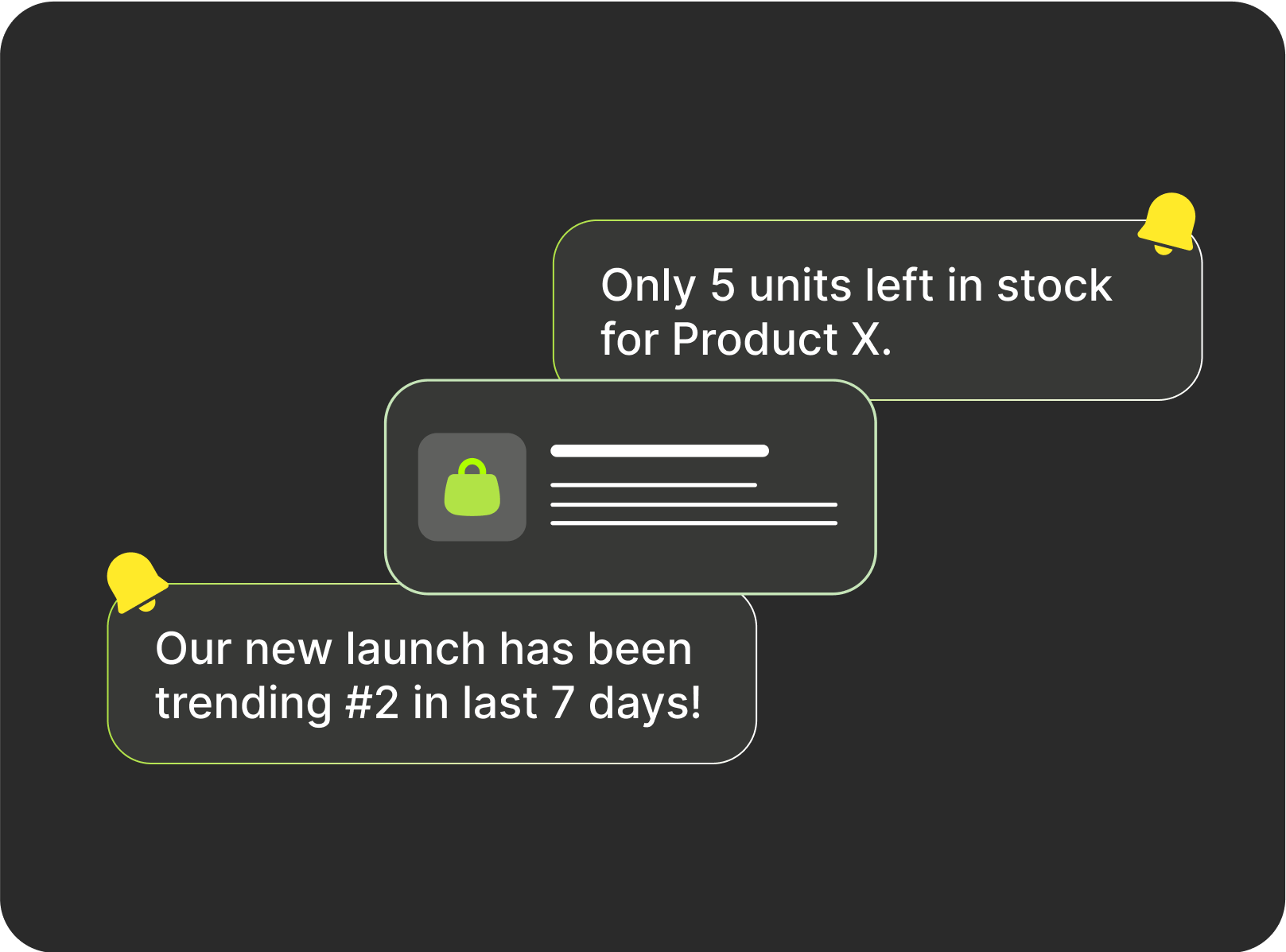 Only 5 units left in stock for Product X.

Our new launch has been trending #2 in last 7 days!